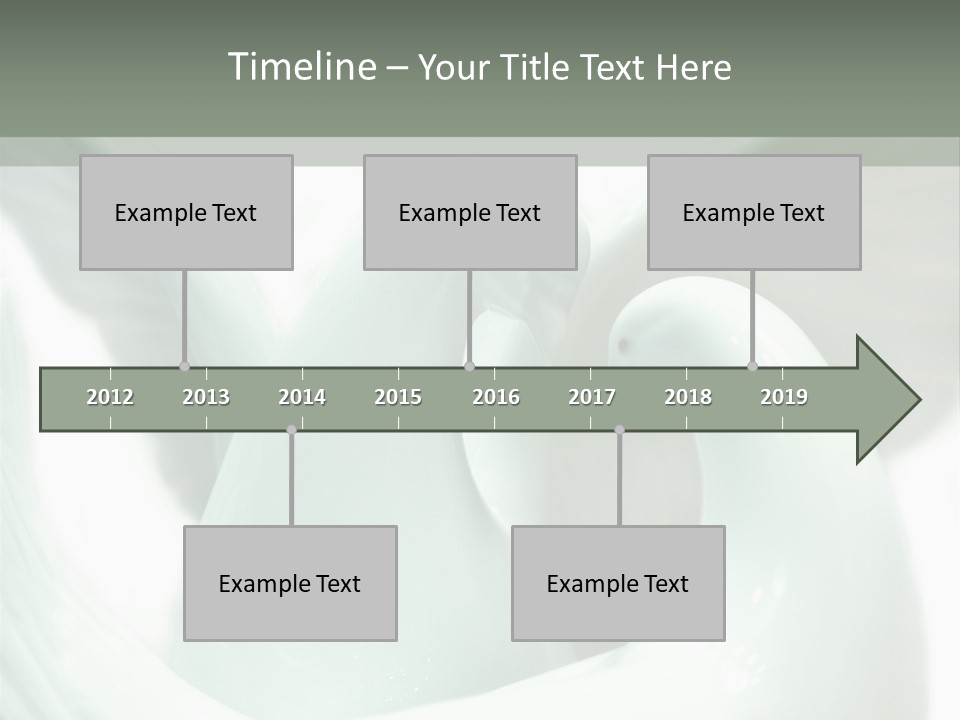 Timeline – Your Title Text Here

Example Text

Example Text

Example Text

2012 2013 2014 2015 2016 2017 2018 2019

Example Text

Example Text